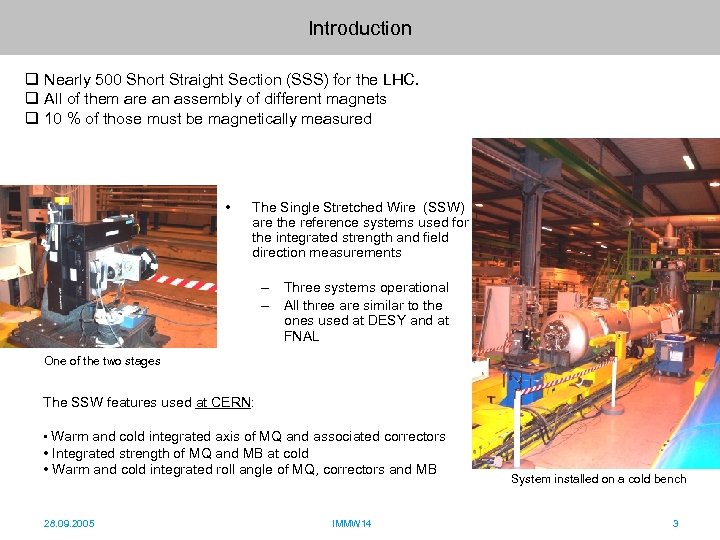 Introduction

❑ Nearly 500 Short Straight Section (SSS) for the LHC.
❑ All of them are an assembly of different magnets
❑ 10 % of those must be magnetically measured

• The Single Stretched Wire (SSW) are the reference systems used for the integrated strength and field direction measurements

– Three systems operational
– All three are similar to the ones used at DESY and at FNAL

One of the two stages

The SSW features used at CERN:

• Warm and cold integrated axis of MQ and associated correctors
• Integrated strength of MQ and MB at cold
• Warm and cold integrated roll angle of MQ, correctors and MB

System installed on a cold bench

28.09.2005

IMMW14

3